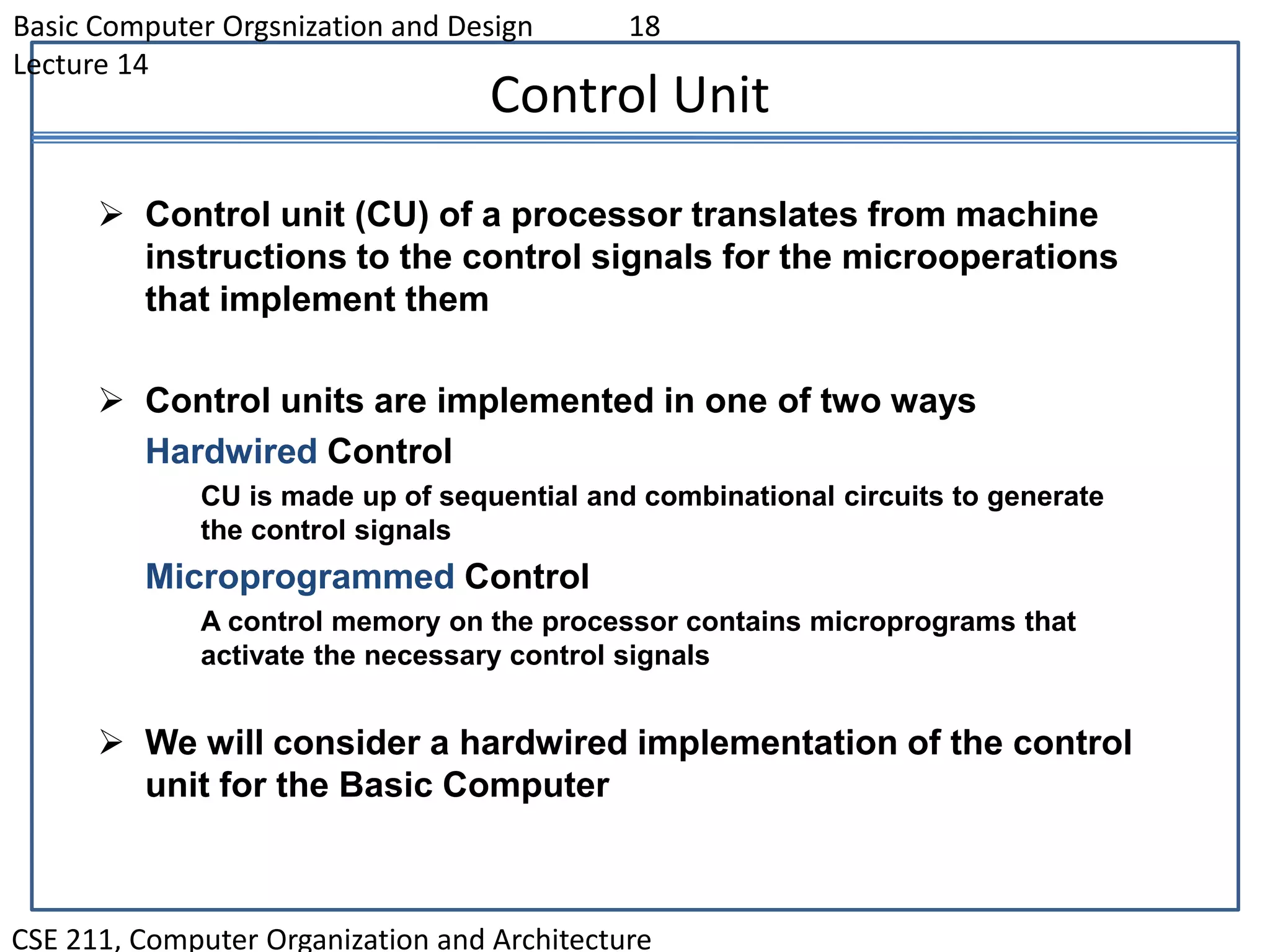 Basic Computer Orgsnization and Design 18
Lecture 14

Control Unit

➢ Control unit (CU) of a processor translates from machine instructions to the control signals for the microoperations that implement them

➢ Control units are implemented in one of two ways

Hardwired Control

CU is made up of sequential and combinational circuits to generate the control signals

Microprogrammed Control

A control memory on the processor contains microprograms that activate the necessary control signals

➢ We will consider a hardwired implementation of the control unit for the Basic Computer

CSE 211, Computer Organization and Architecture